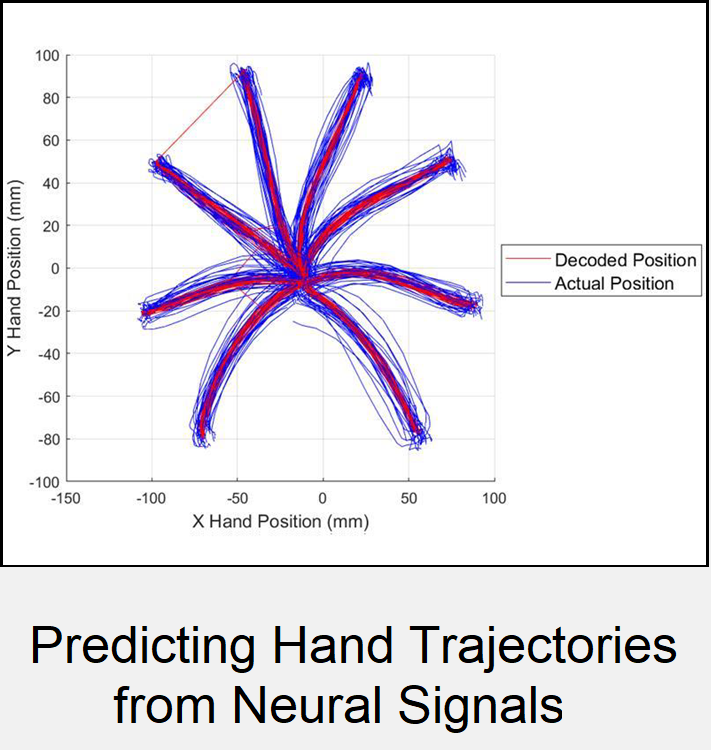 100
80
60
40
20
0
-20
-40
-60
-80
-100

Y Hand Position (mm)

-150 -100 -50 0 50 100

X Hand Position (mm)

Decoded Position
Actual Position

Predicting Hand Trajectories from Neural Signals